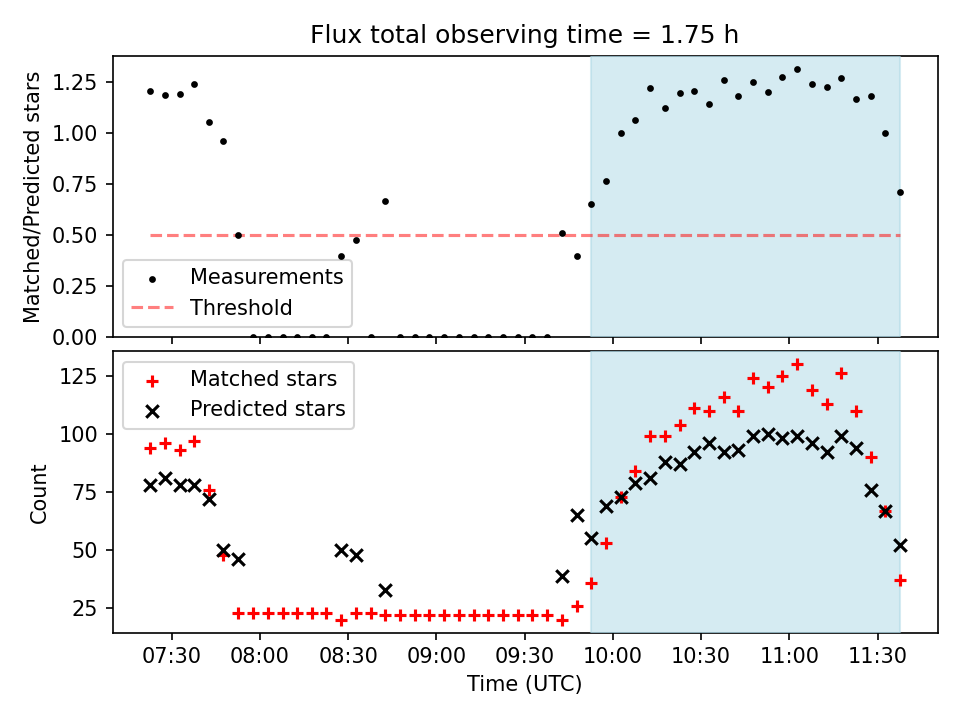 Flux total observing time = 1.75 h

Matched/Predicted stars

1.25
1.00
0.75
0.50
0.25
0.00

Measurements
Threshold

Count

125
100
75
50
25

Matched stars
Predicted stars

07:30 08:00 08:30 09:00 09:30 10:00 10:30 11:00 11:30

Time (UTC)